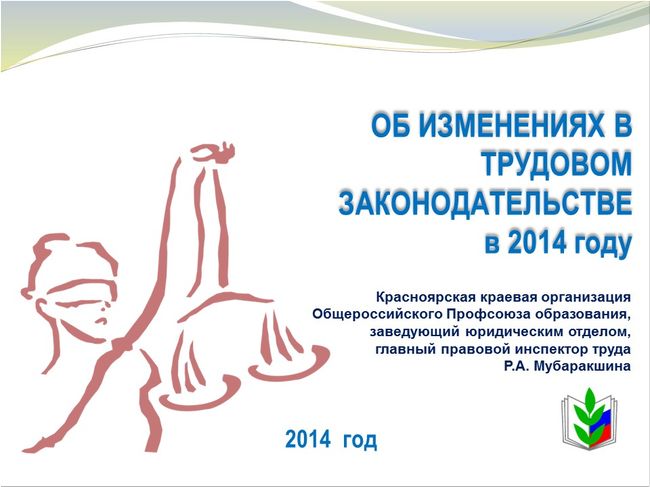 ОБ ИЗМЕНЕНИЯХ В ТРУДОВОМ ЗАКОНОДАТЕЛЬСТВЕ в 2014 году

Красноярская краевая организация Общероссийского Профсоюза образования, заведующий юридическим отделом, главный правовой инспектор труда Р.А. Мубаракшина

2014 год